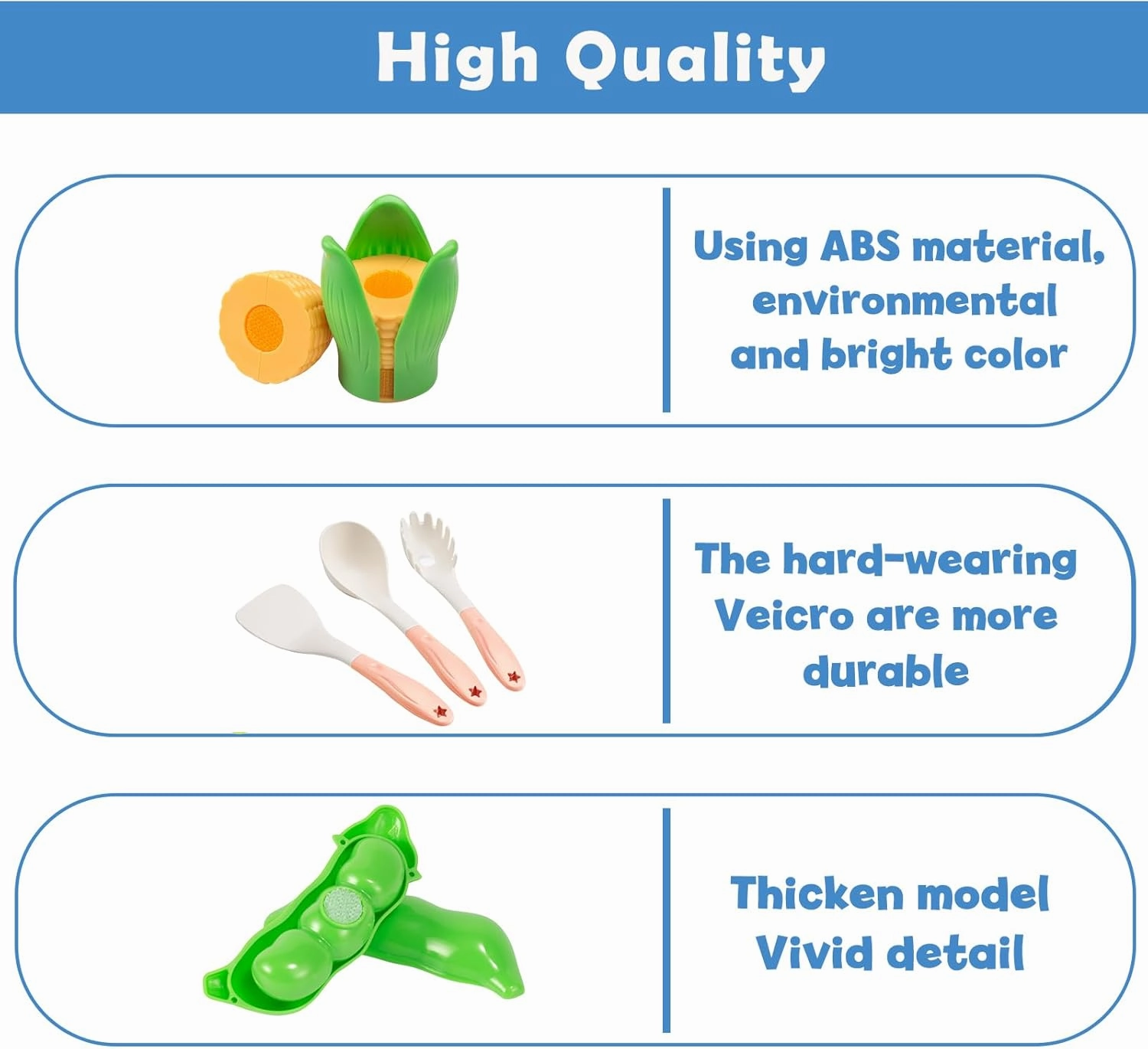 High Quality

Using ABS material, environmental and bright color

The hard-wearing Veicro are more durable

Thicken model Vivid detail